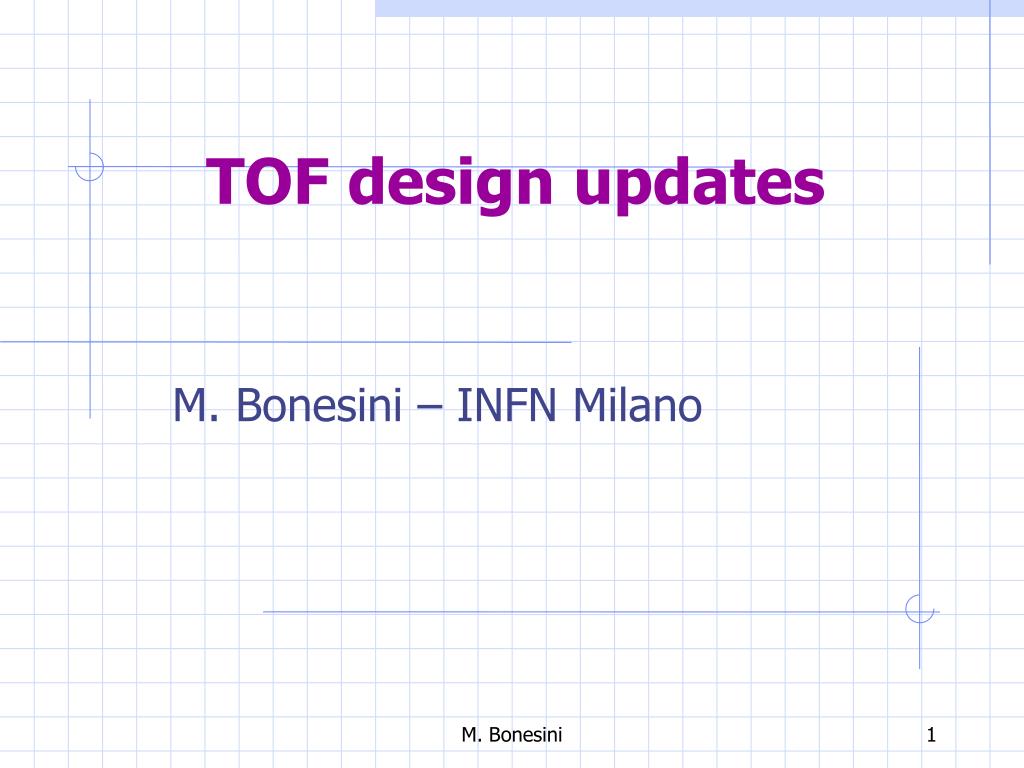 TOF design updates

M. Bonesini – INFN Milano

M. Bonesini

1